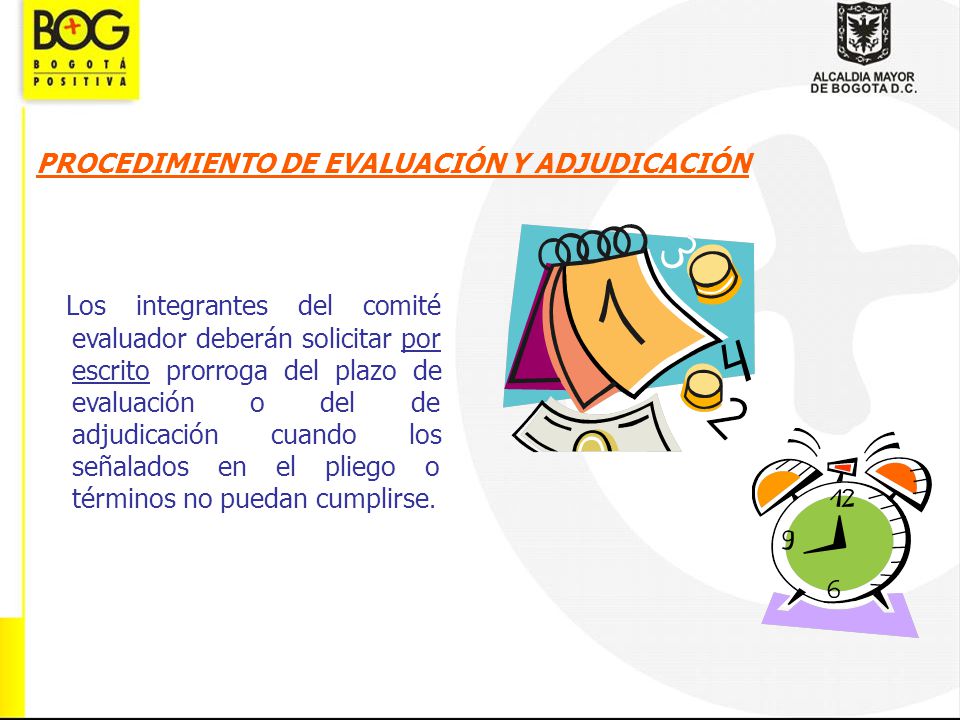 BOG
BOGOTÁ POSITIVA

ALCALDIA MAYOR DE BOGOTA D.C.

PROCEDIMIENTO DE EVALUACIÓN Y ADJUDICACIÓN

Los integrantes del comité evaluador deberán solicitar por escrito prorroga del plazo de evaluación o del de adjudicación cuando los señalados en el pliego o términos no puedan cumplirse.

1
3
4
2
12
9
6